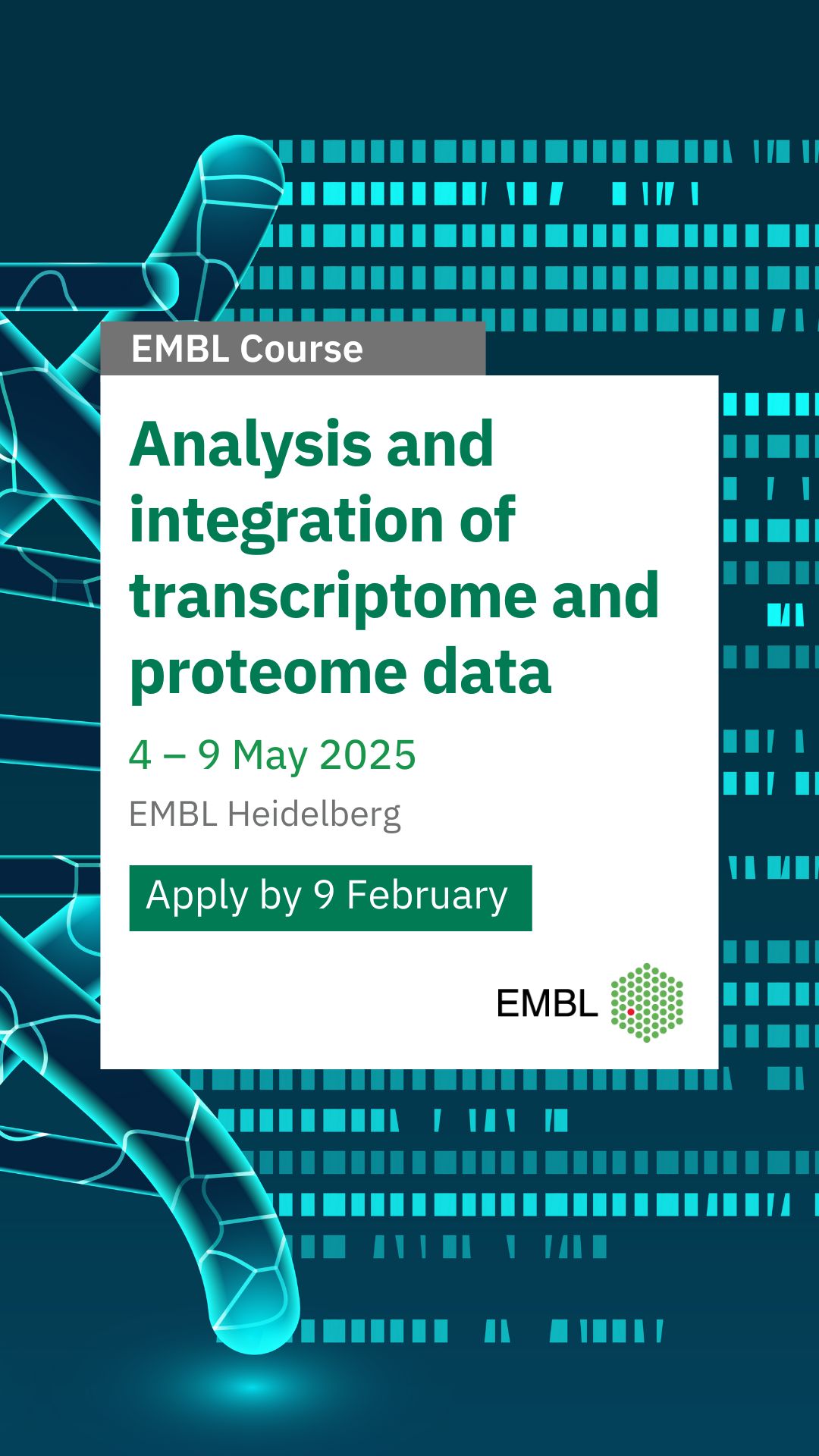 EMBL Course

Analysis and integration of transcriptome and proteome data

4 – 9 May 2025

EMBL Heidelberg

Apply by 9 February

EMBL